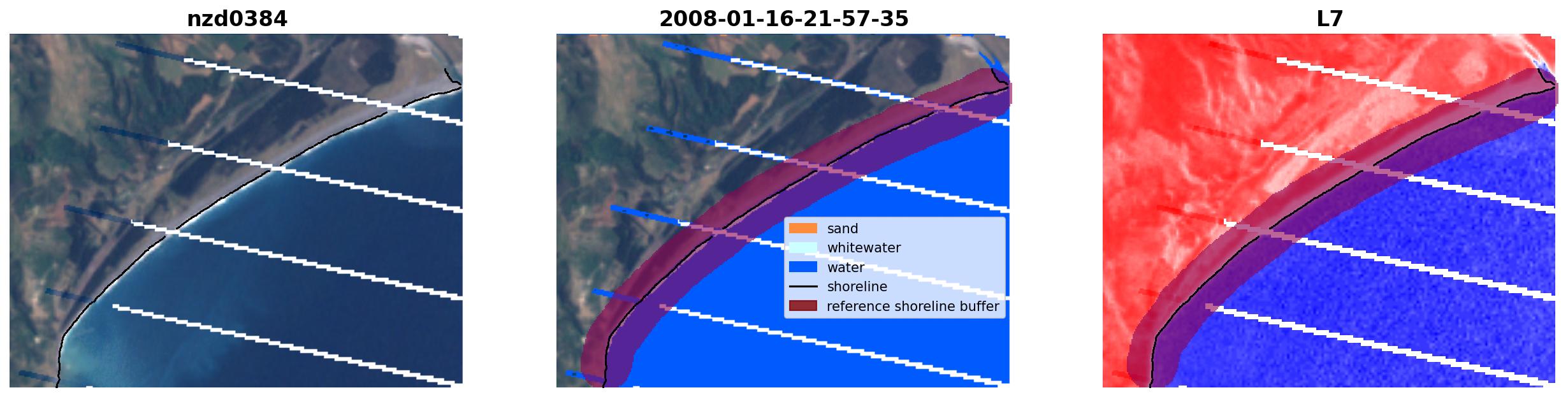 nzd0384

2008-01-16-21-57-35

sand
whitewater
water
shoreline
reference shoreline buffer

L7